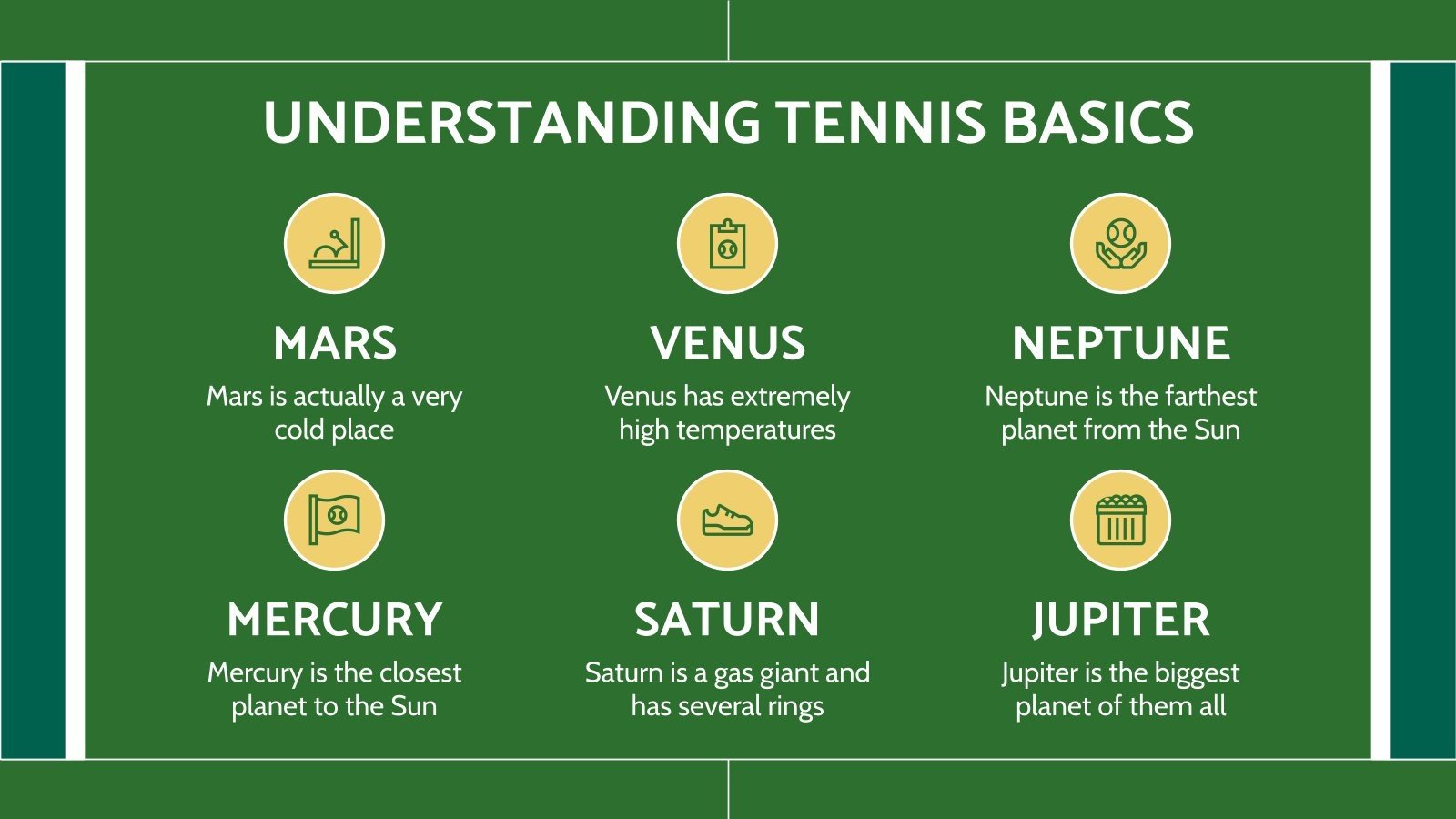 UNDERSTANDING TENNIS BASICS

MARS
Mars is actually a very cold place

VENUS
Venus has extremely high temperatures

NEPTUNE
Neptune is the farthest planet from the Sun

MERCURY
Mercury is the closest planet to the Sun

SATURN
Saturn is a gas giant and has several rings

JUPITER
Jupiter is the biggest planet of them all